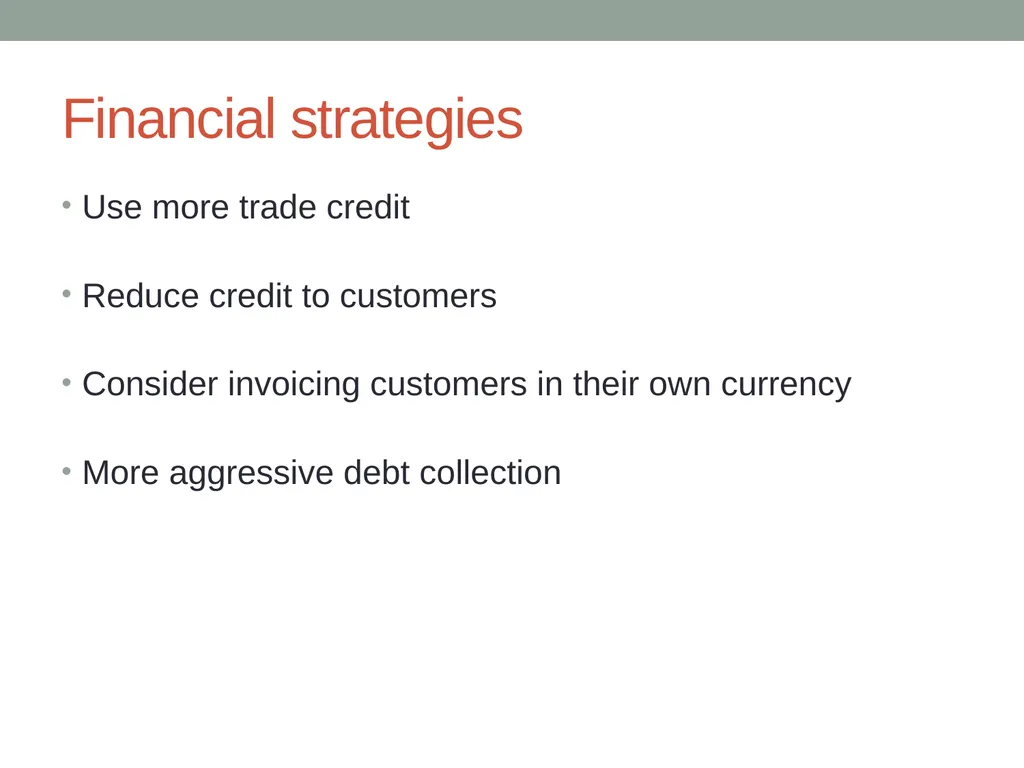 Financial strategies

• Use more trade credit

• Reduce credit to customers

• Consider invoicing customers in their own currency

• More aggressive debt collection